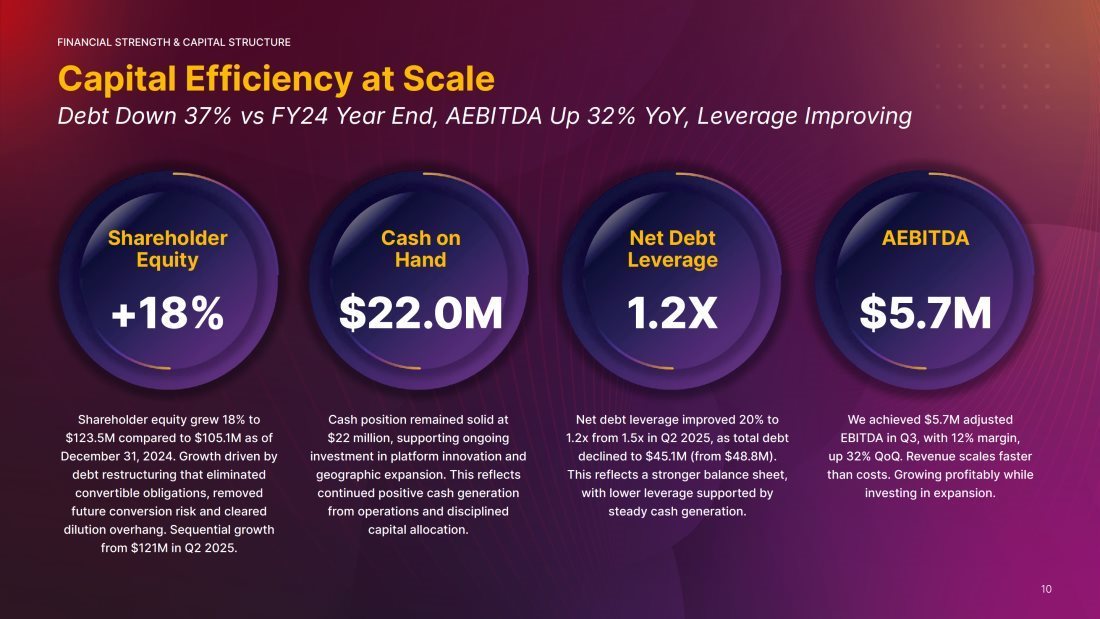 FINANCIAL STRENGTH & CAPITAL STRUCTURE

Capital Efficiency at Scale

Debt Down 37% vs FY24 Year End, AEBITDA Up 32% YoY, Leverage Improving

Shareholder Equity

+18%

Shareholder equity grew 18% to $123.5M compared to $105.1M as of December 31, 2024. Growth driven by debt restructuring that eliminated convertible obligations, removed future conversion risk and cleared dilution overhang. Sequential growth from $121M in Q2 2025.

Cash on Hand

$22.0M

Cash position remained solid at $22 million, supporting ongoing investment in platform innovation and geographic expansion. This reflects continued positive cash generation from operations and disciplined capital allocation.

Net Debt Leverage

1.2X

Net debt leverage improved 20% to 1.2x from 1.5x in Q2 2025, as total debt declined to $45.1M (from $48.8M). This reflects a stronger balance sheet, with lower leverage supported by steady cash generation.

AEBITDA

$5.7M

We achieved $5.7M adjusted EBITDA in Q3, with 12% margin, up 32% QoQ. Revenue scales faster than costs. Growing profitably while investing in expansion.

10